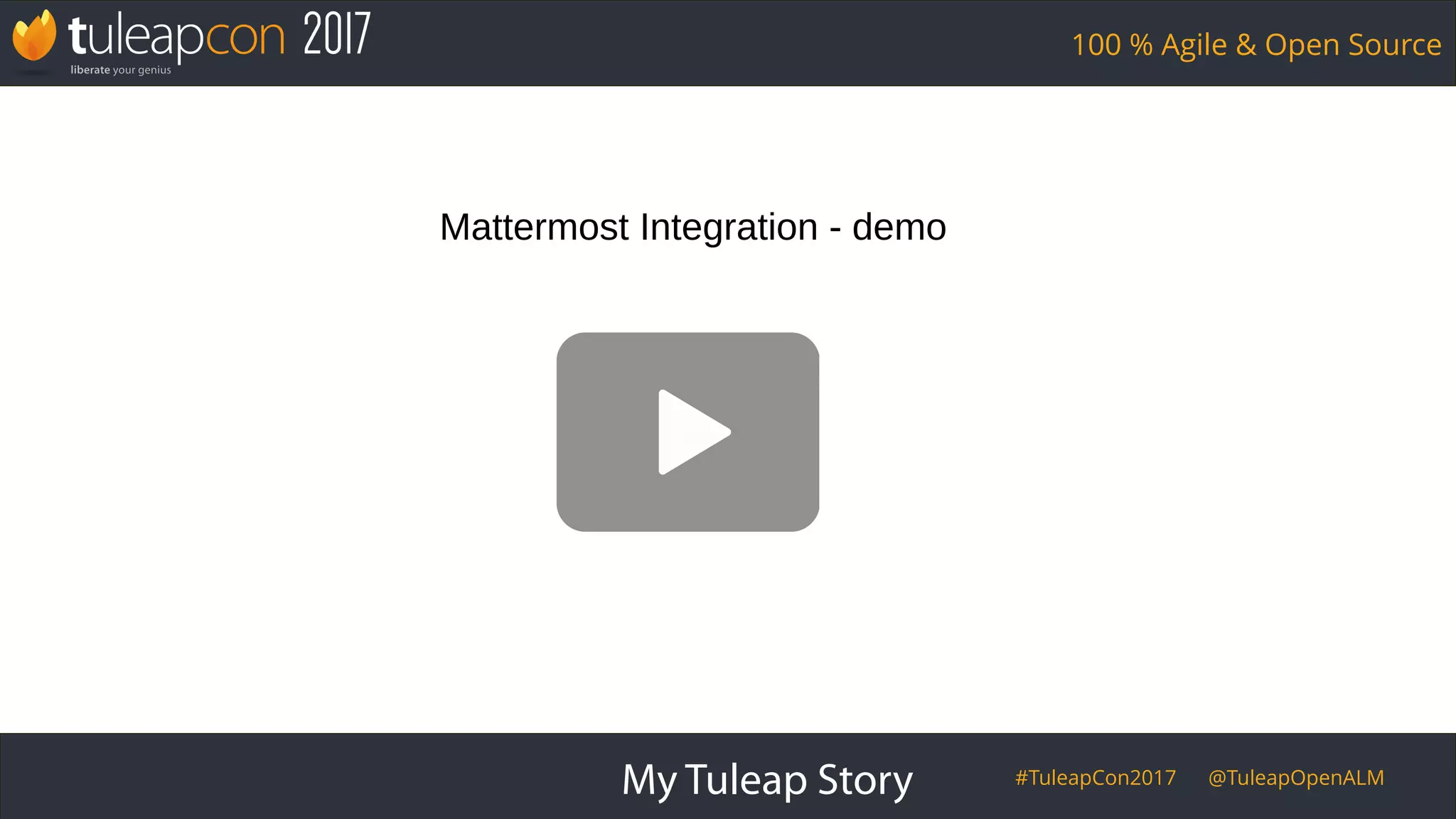 tuleapcon 2017
liberate your genius

100 % Agile & Open Source

Mattermost Integration - demo

My Tuleap Story

#TuleapCon2017

@TuleapOpenALM